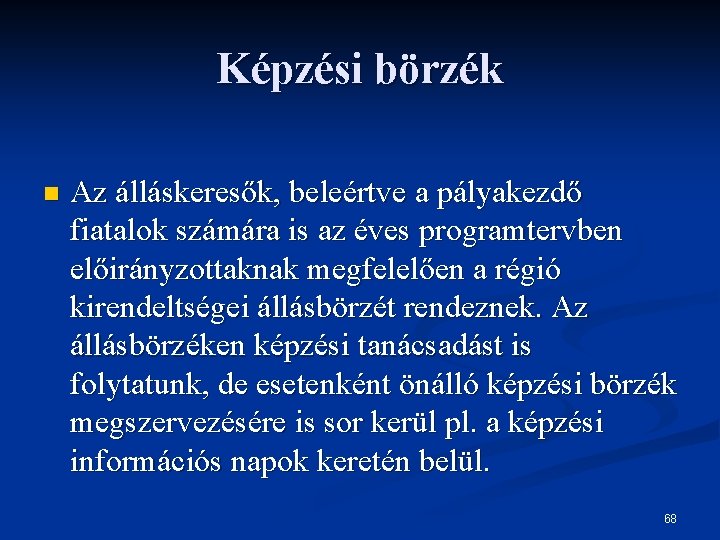 Képzési börzék

Az álláskeresők, beleértve a pályakezdő fiatalok számára is az éves programtervben előirányzottaknak megfelelően a régió kirendeltségei állásbörzét rendeznek. Az állásbörzéken képzési tanácsadást is folytatunk, de esetenként önálló képzési börzék megszervezésére is sor kerül pl. a képzési információs napok keretén belül.

68